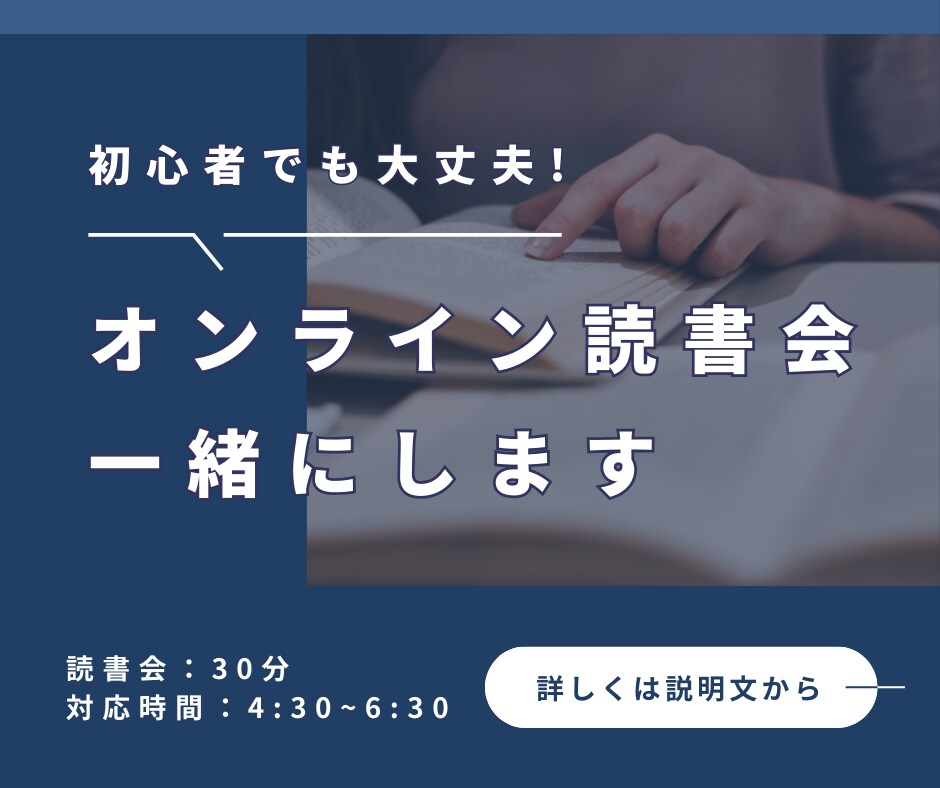 初心者でも大丈夫!

オンライン読書会
一緒にします

読書会：30分
対応時間：4:30~6:30

詳しくは説明文から